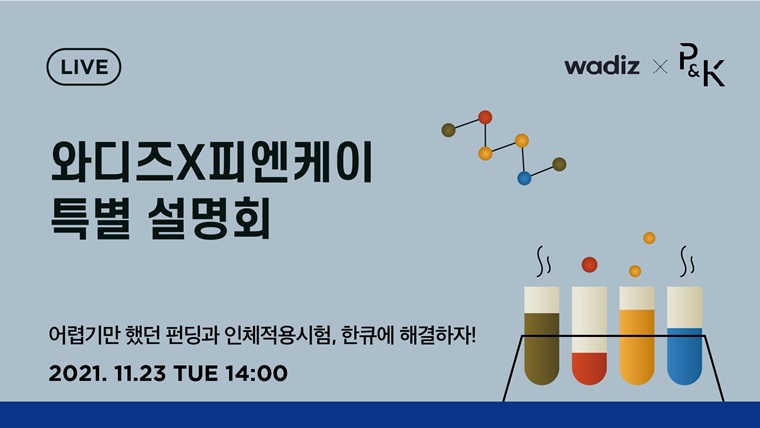 LIVE

wadiz × P&K

와디즈X피엔케이
특별 설명회

어렵기만 했던 펀딩과 인체적용시험, 한큐에 해결하자!

2021. 11.23 TUE 14:00